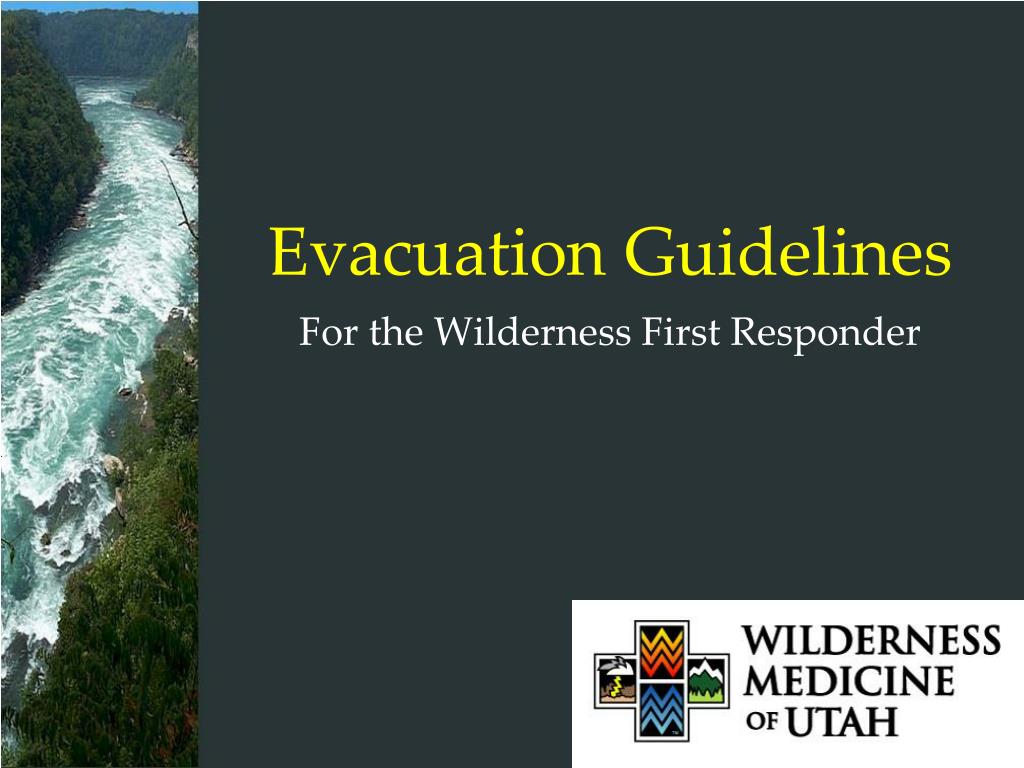 Evacuation Guidelines

For the Wilderness First Responder

WILDERNESS
MEDICINE
OF UTAH